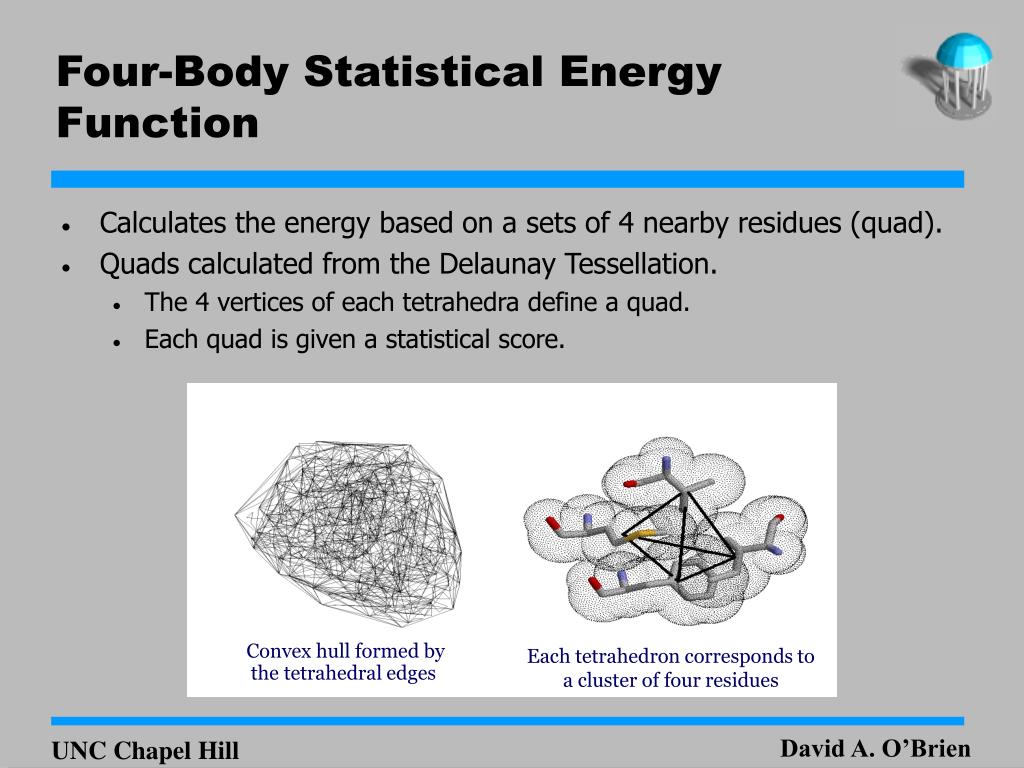 Four-Body Statistical Energy Function

• Calculates the energy based on a sets of 4 nearby residues (quad).
• Quads calculated from the Delaunay Tessellation.
  • The 4 vertices of each tetrahedra define a quad.
  • Each quad is given a statistical score.

Convex hull formed by the tetrahedral edges

Each tetrahedron corresponds to a cluster of four residues

UNC Chapel Hill

David A. O'Brien